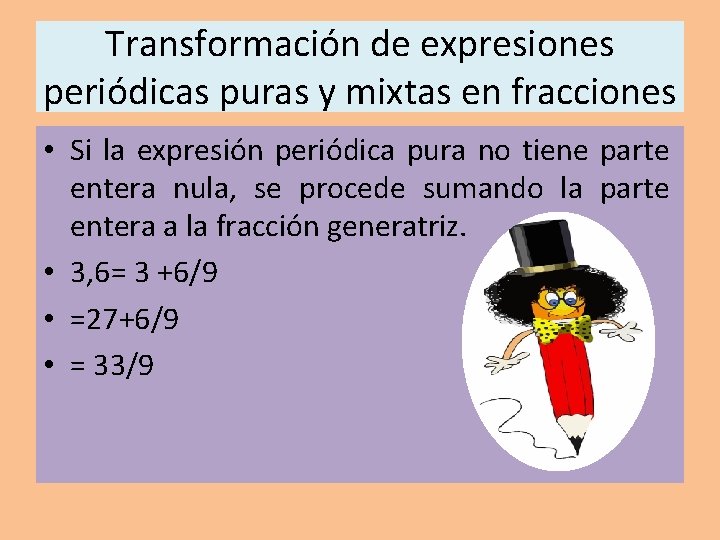 Transformación de expresiones periódicas puras y mixtas en fracciones

• Si la expresión periódica pura no tiene parte entera nula, se procede sumando la parte entera a la fracción generatriz.
• 3,6= 3 +6/9
• =27+6/9
• = 33/9